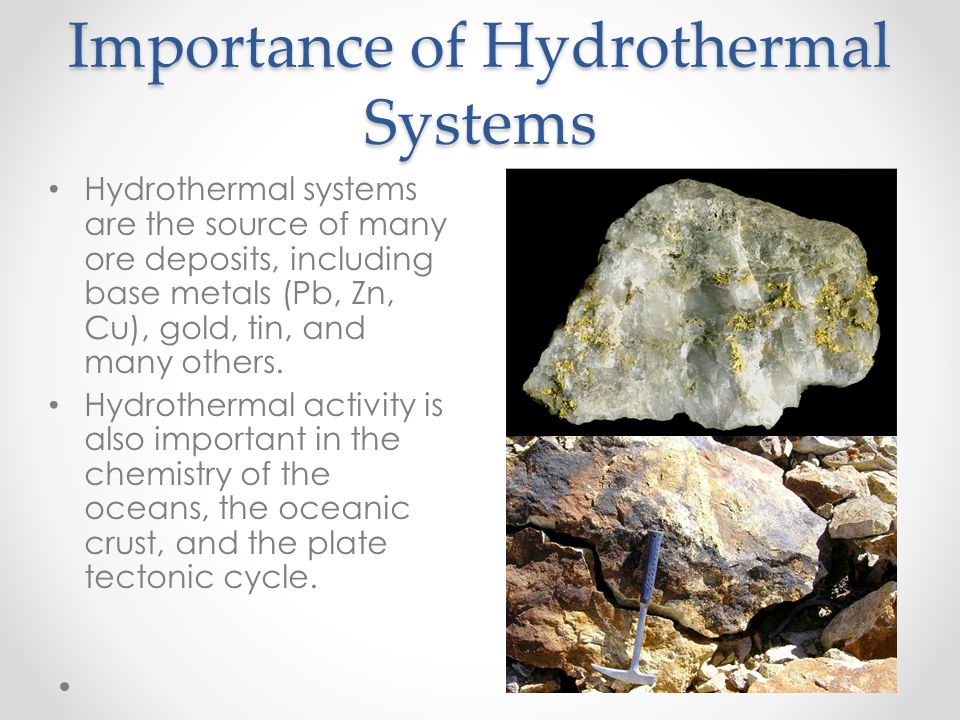 Importance of Hydrothermal Systems

• Hydrothermal systems are the source of many ore deposits, including base metals (Pb, Zn, Cu), gold, tin, and many others.
• Hydrothermal activity is also important in the chemistry of the oceans, the oceanic crust, and the plate tectonic cycle.